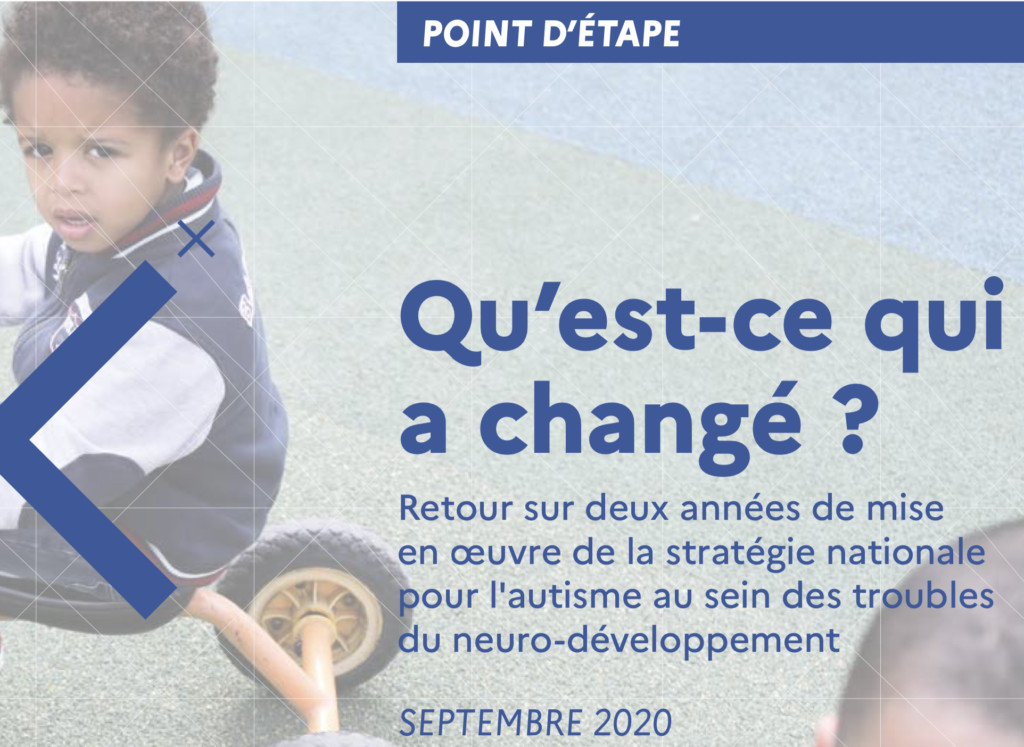 POINT D'ÉTAPE

Qu'est-ce qui a changé ?

Retour sur deux années de mise en œuvre de la stratégie nationale pour l'autisme au sein des troubles du neuro-développement

SEPTEMBRE 2020